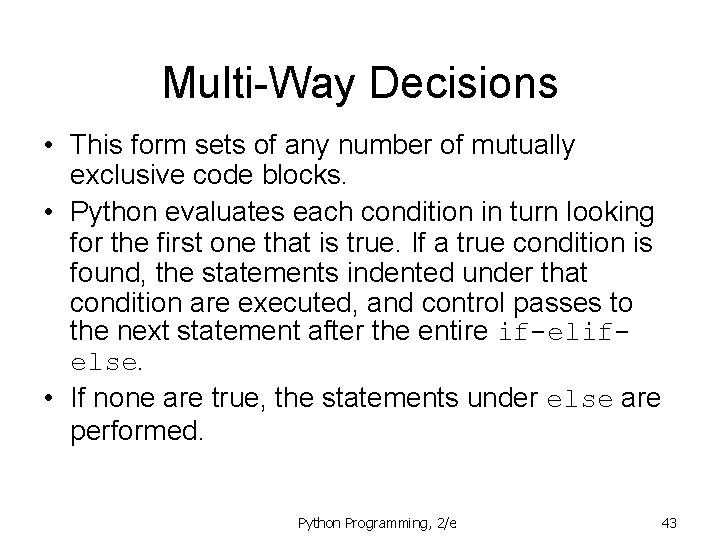 Multi-Way Decisions

• This form sets of any number of mutually exclusive code blocks.

• Python evaluates each condition in turn looking for the first one that is true. If a true condition is found, the statements indented under that condition are executed, and control passes to the next statement after the entire if-elif-else.

• If none are true, the statements under else are performed.

Python Programming, 2/e

43